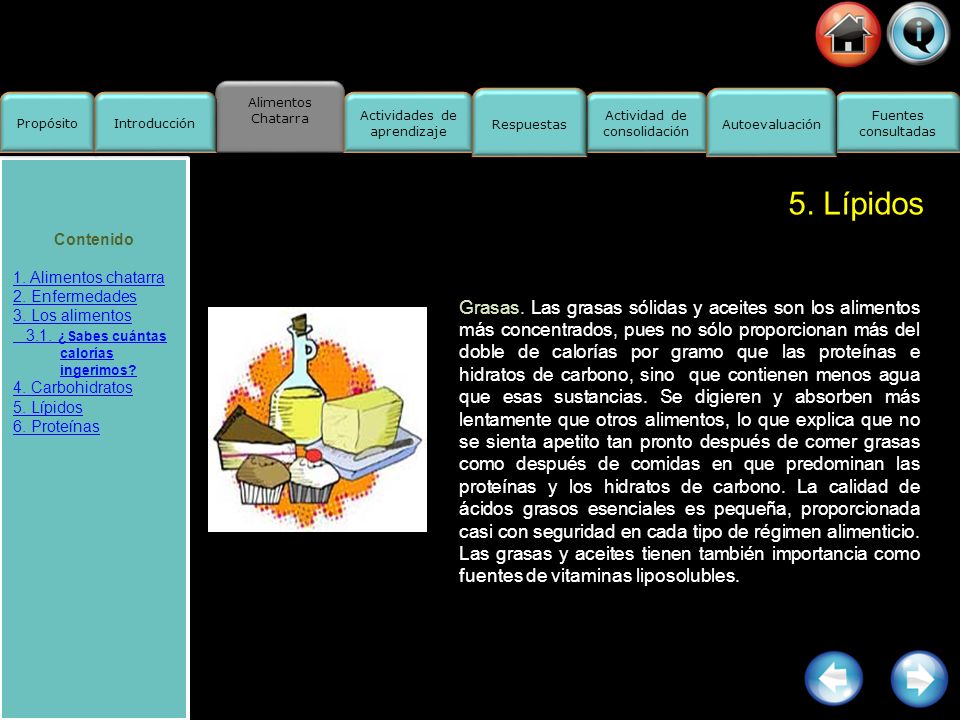 Propósito

Introducción

Alimentos Chatarra

Actividades de aprendizaje

Respuestas

Actividad de consolidación

Autoevaluación

Fuentes consultadas

Contenido

1. Alimentos chatarra
2. Enfermedades
3. Los alimentos
3.1. ¿Sabes cuántas calorías ingerimos?
4. Carbohidratos
5. Lípidos
6. Proteínas

5. Lípidos

Grasas. Las grasas sólidas y aceites son los alimentos más concentrados, pues no sólo proporcionan más del doble de calorías por gramo que las proteínas e hidratos de carbono, sino que contienen menos agua que esas sustancias. Se digieren y absorben más lentamente que otros alimentos, lo que explica que no se sienta apetito tan pronto después de comer grasas como después de comidas en que predominan las proteínas y los hidratos de carbono. La calidad de ácidos grasos esenciales es pequeña, proporcionada casi con seguridad en cada tipo de régimen alimenticio. Las grasas y aceites tienen también importancia como fuentes de vitaminas liposolubles.